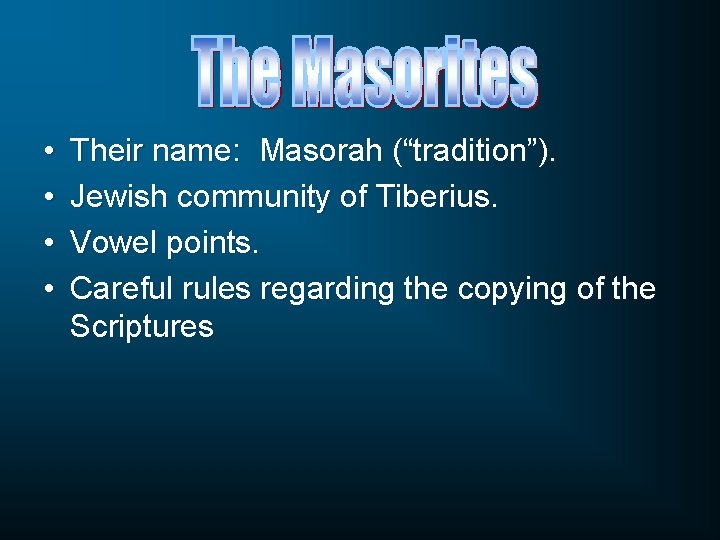 The Masorites

• Their name: Masorah (“tradition”).
• Jewish community of Tiberius.
• Vowel points.
• Careful rules regarding the copying of the Scriptures